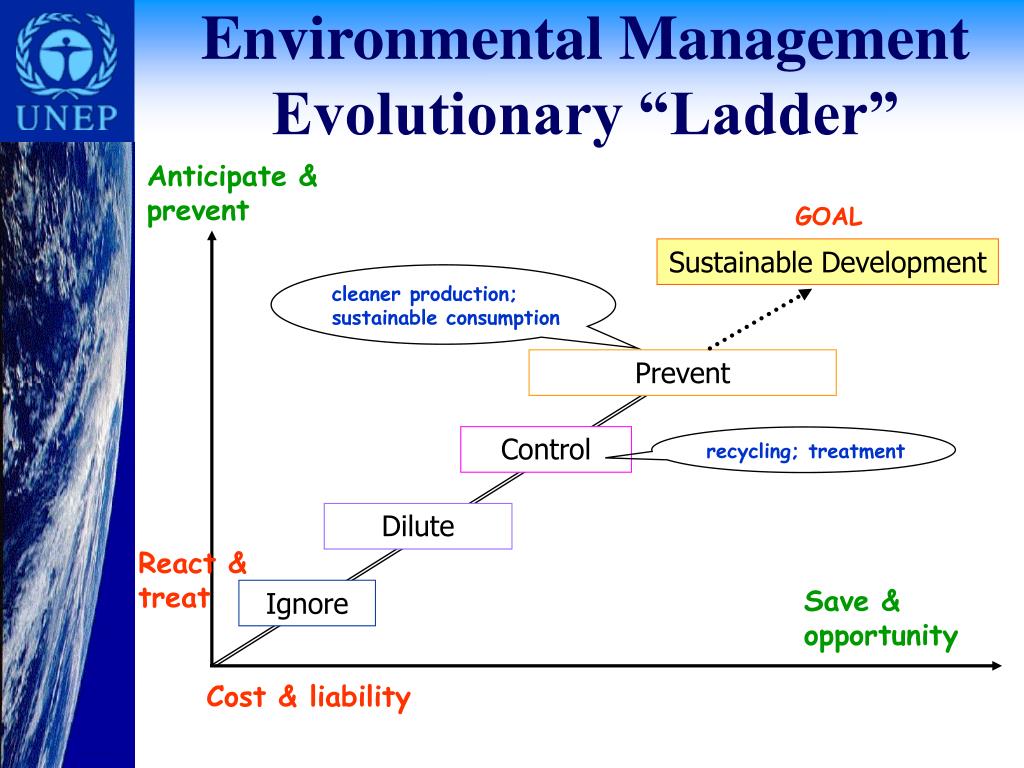 UNEP

Environmental Management Evolutionary “Ladder”

Anticipate & prevent

GOAL

Sustainable Development

cleaner production; sustainable consumption

Prevent

Control

recycling; treatment

Dilute

React & treat

Ignore

Save & opportunity

Cost & liability